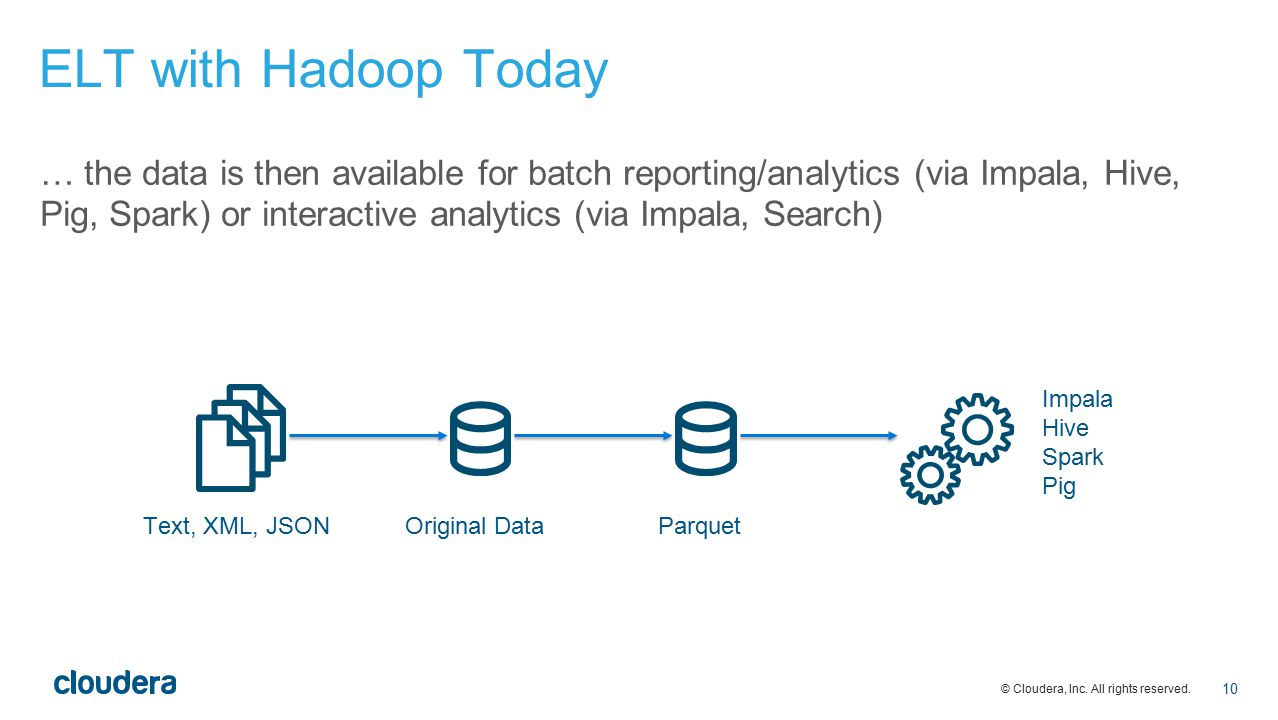 ELT with Hadoop Today

… the data is then available for batch reporting/analytics (via Impala, Hive, Pig, Spark) or interactive analytics (via Impala, Search)

Text, XML, JSON

Original Data

Parquet

Impala
Hive
Spark
Pig

cloudera

© Cloudera, Inc. All rights reserved.

10